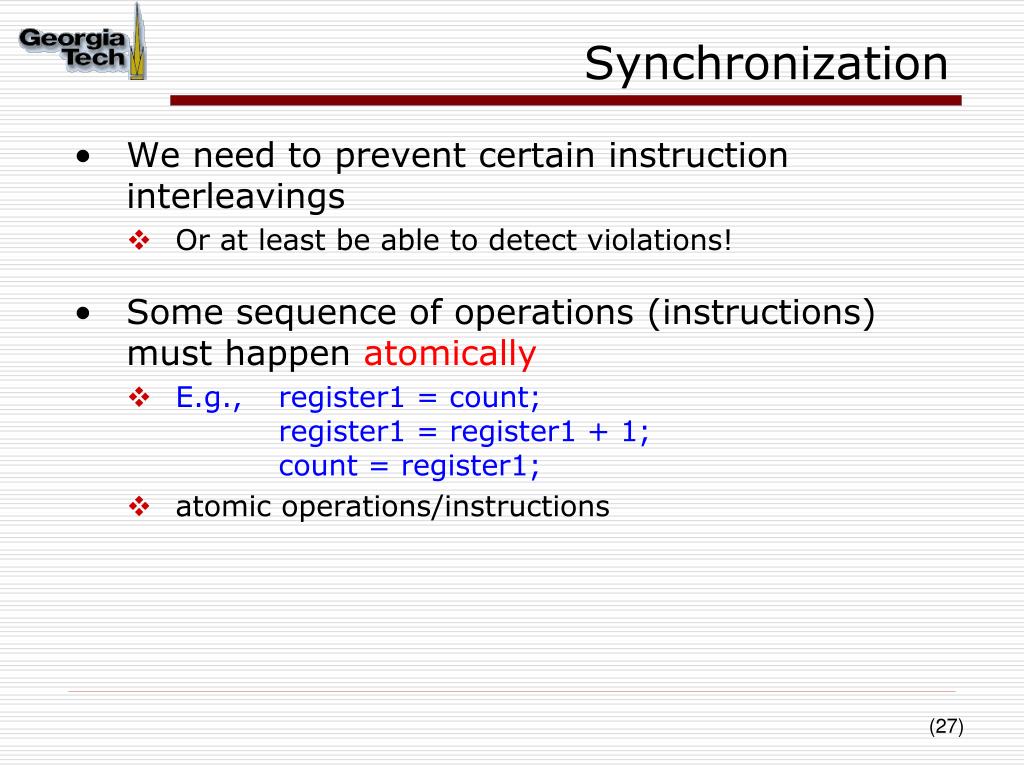 Georgia Tech

Synchronization

• We need to prevent certain instruction interleavings
  ❖ Or at least be able to detect violations!

• Some sequence of operations (instructions) must happen atomically
  ❖ E.g., register1 = count;
  register1 = register1 + 1;
  count = register1;
  ❖ atomic operations/instructions

(27)